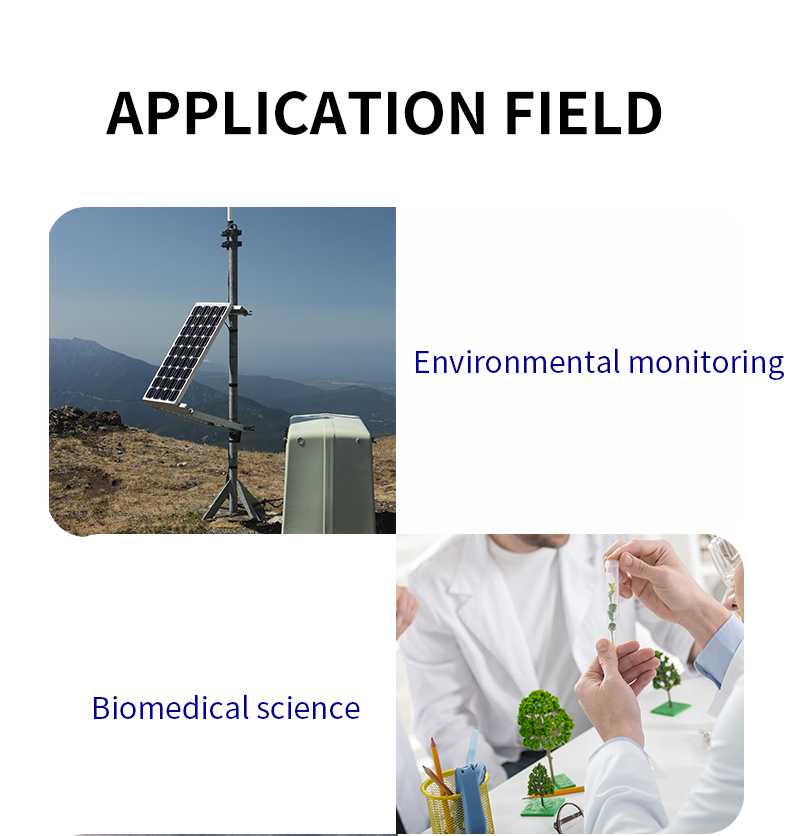 APPLICATION FIELD

Environmental monitoring

Biomedical science